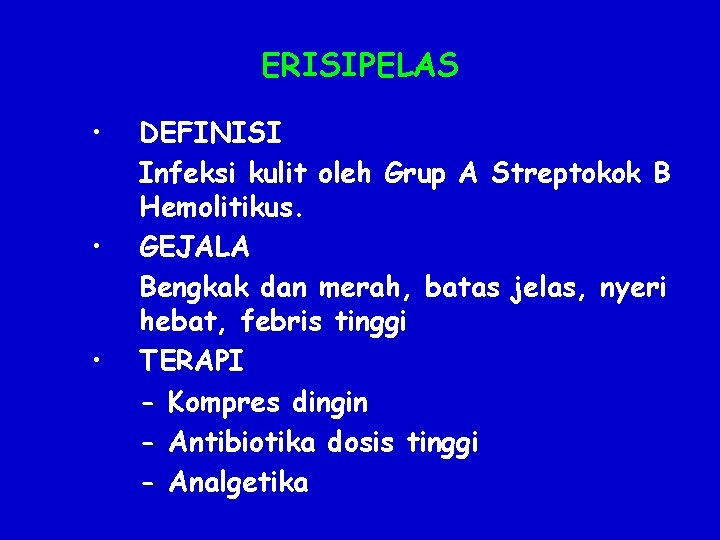 ERISIPELAS

• DEFINISI

Infeksi kulit oleh Grup A Streptokok B Hemolitikus.

• GEJALA

Bengkak dan merah, batas jelas, nyeri hebat, febris tinggi

• TERAPI

- Kompres dingin
- Antibiotika dosis tinggi
- Analgetika